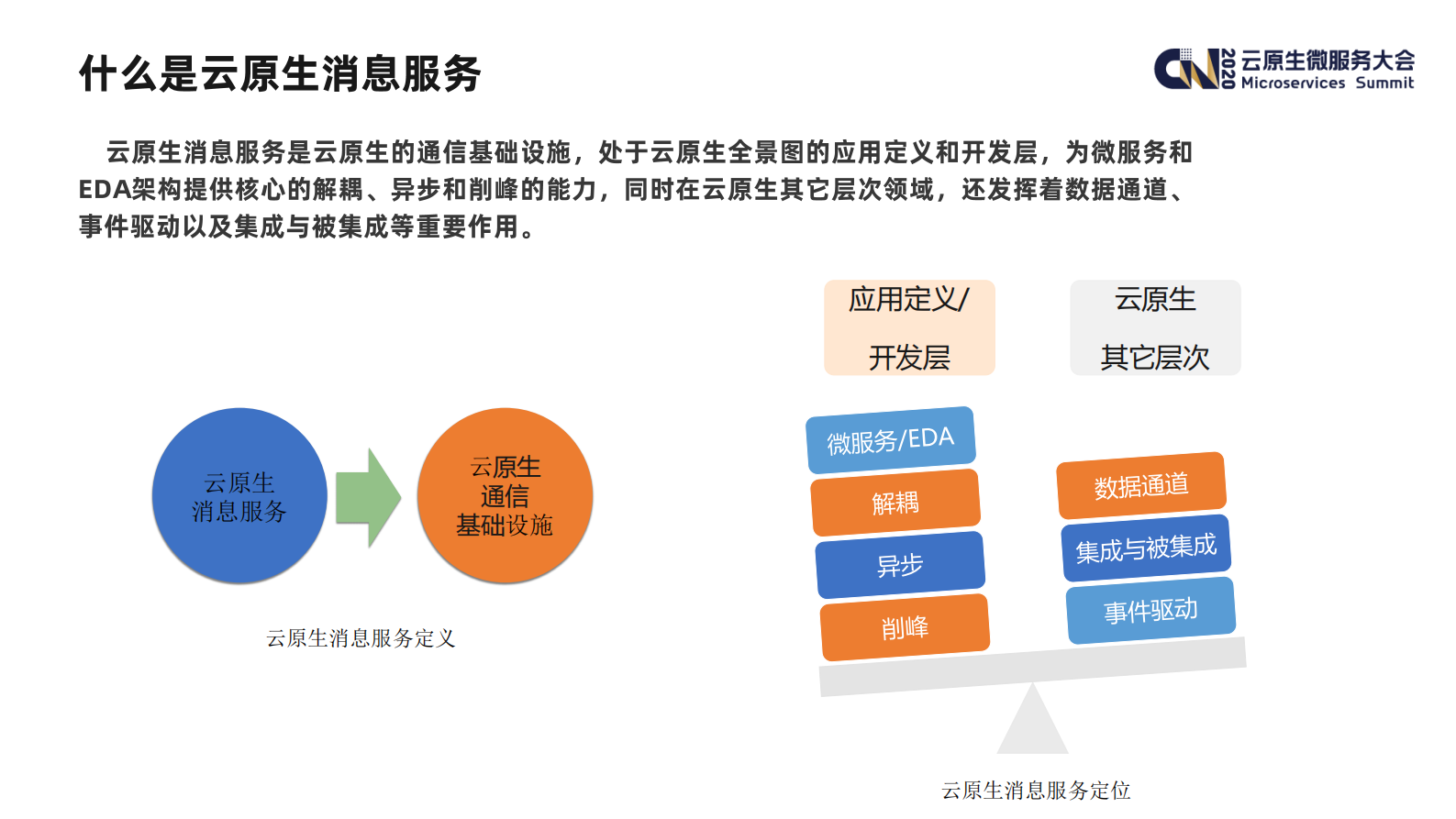 什么是云原生消息服务

CN 2020 云原生微服务大会 Microservices Summit

云原生消息服务是云原生的通信基础设施，处于云原生全景图的应用定义和开发层，为微服务和EDA架构提供核心的解耦、异步和削峰的能力，同时在云原生其它层次领域，还发挥着数据通道、事件驱动以及集成与被集成等重要作用。

云原生
消息服务

云原生
通信
基础设施

云原生消息服务定义

应用定义/
开发层

云原生
其它层次

微服务/EDA

解耦

异步

削峰

数据通道

集成与被集成

事件驱动

云原生消息服务定位